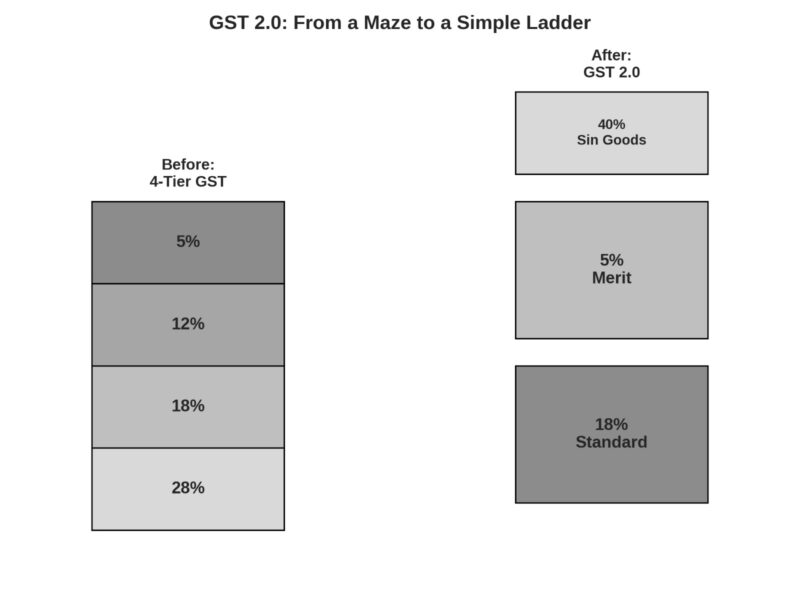 GST 2.0: From a Maze to a Simple Ladder

Before:
4-Tier GST

5%

12%

18%

28%

After:
GST 2.0

40%
Sin Goods

5%
Merit

18%
Standard